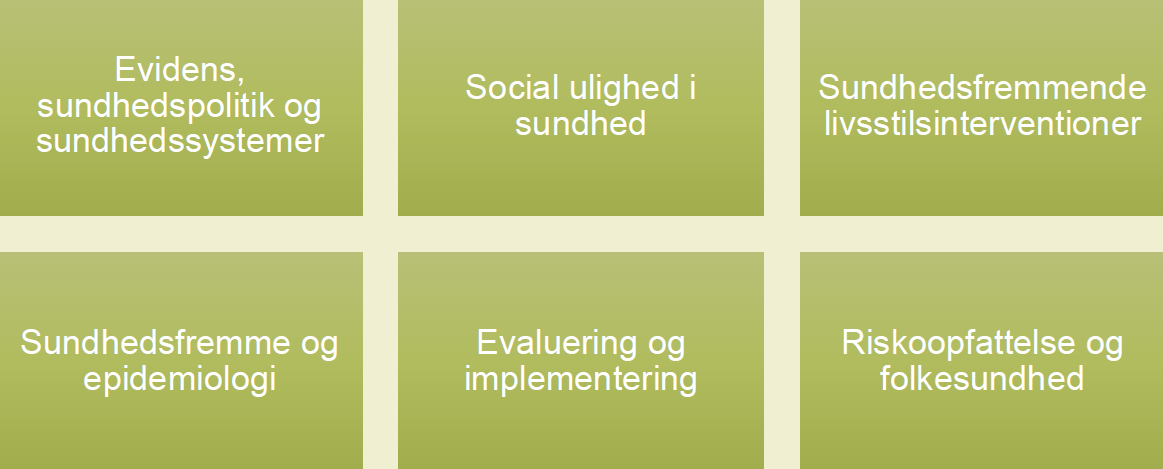 Evidens, sundhedspolitik og sundhedssystemer

Social ulighed i sundhed

Sundhedsfremmende livsstilsinterventioner

Sundhedsfremme og epidemiologi

Evaluering og implementering

Riskoopfattelse og folkesundhed